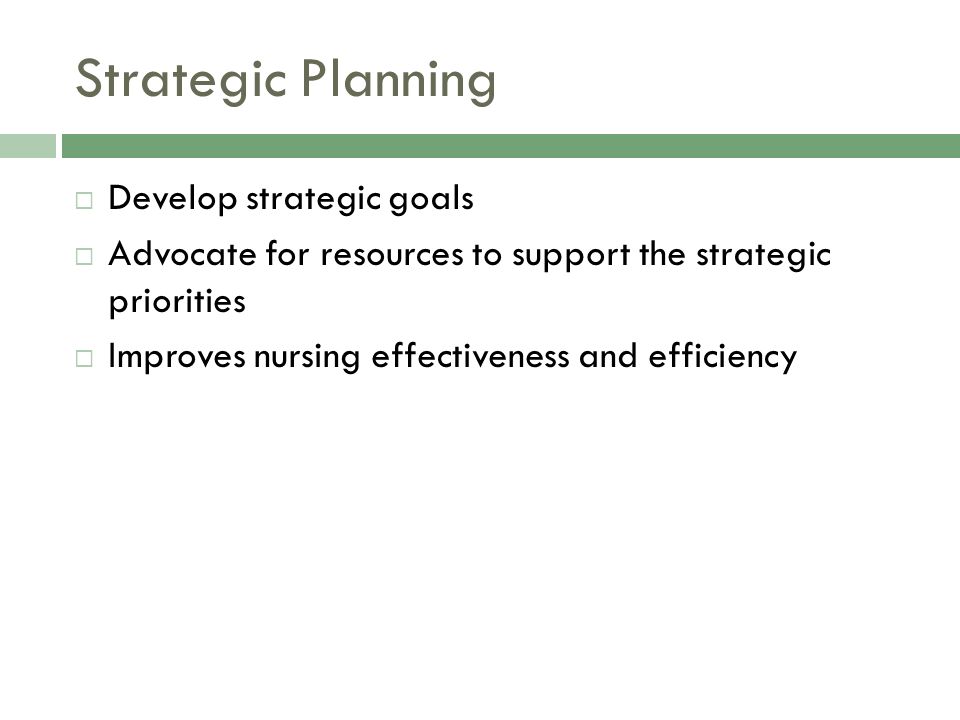 Strategic Planning

□ Develop strategic goals
□ Advocate for resources to support the strategic priorities
□ Improves nursing effectiveness and efficiency